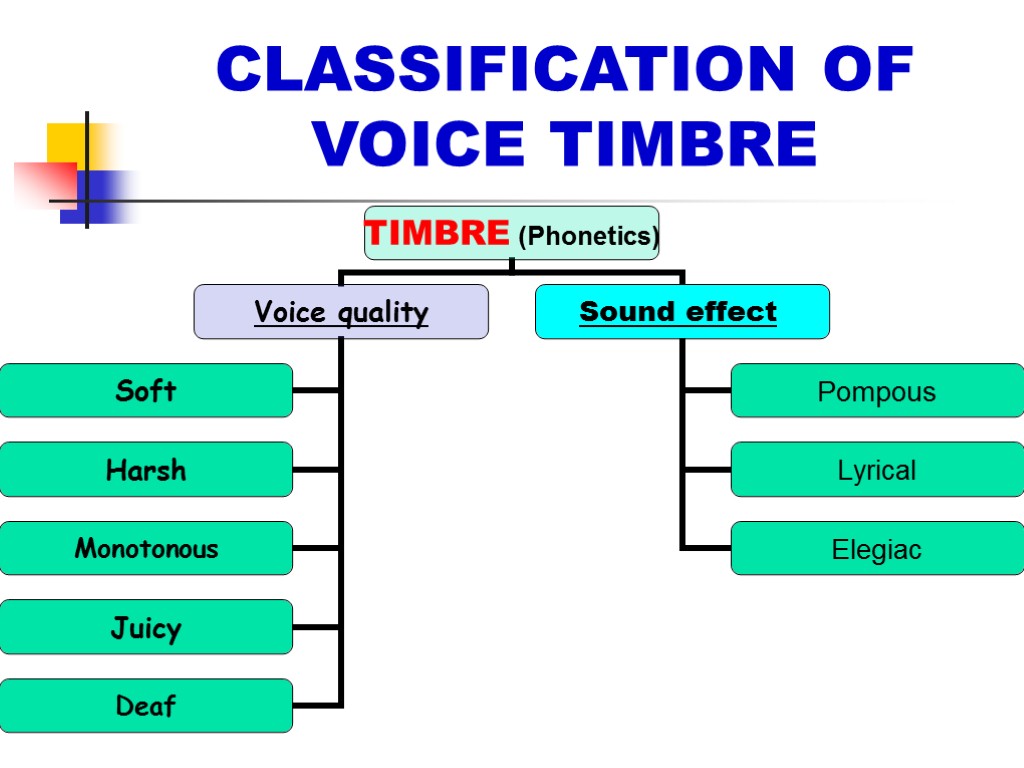 CLASSIFICATION OF VOICE TIMBRE

TIMBRE (Phonetics)

Voice quality

Sound effect

Soft

Harsh

Monotonous

Juicy

Deaf

Pompous

Lyrical

Elegiac